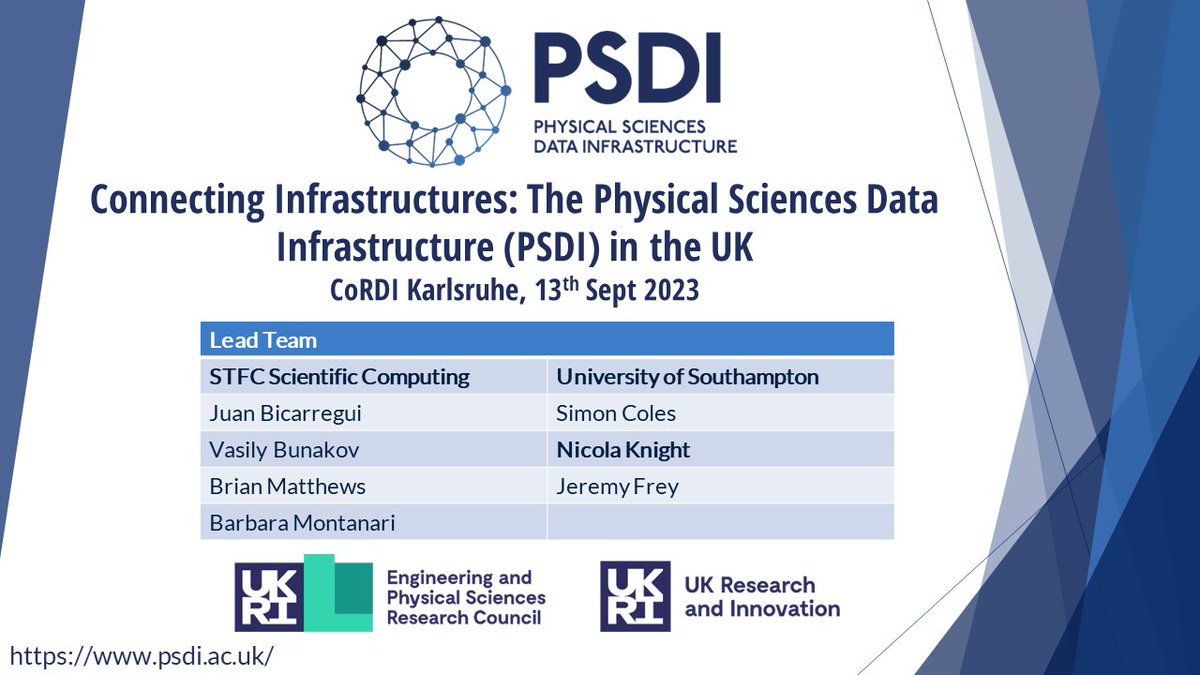 PSDI
PHYSICAL SCIENCES DATA INFRASTRUCTURE

Connecting Infrastructures: The Physical Sciences Data Infrastructure (PSDI) in the UK
CoRDI Karlsruhe, 13$^{th}$ Sept 2023

| Lead Team | |
|---|---|
| STFC Scientific Computing | University of Southampton |
| Juan Bicarregui | Simon Coles |
| Vasily Bunakov | Nicola Knight |
| Brian Matthews | Jeremy Frey |
| Barbara Montanari | |

UKRI Engineering and Physical Sciences Research Council

UKRI UK Research and Innovation

https://www.psdi.ac.uk/